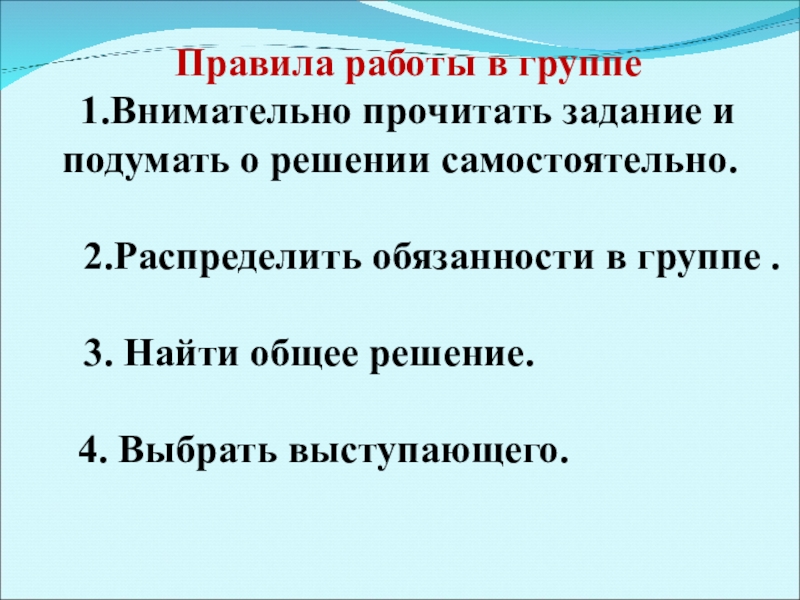 Правила работы в группе
1.Внимательно прочитать задание и подумать о решении самостоятельно.

2.Распределить обязанности в группе .

3. Найти общее решение.

4. Выбрать выступающего.